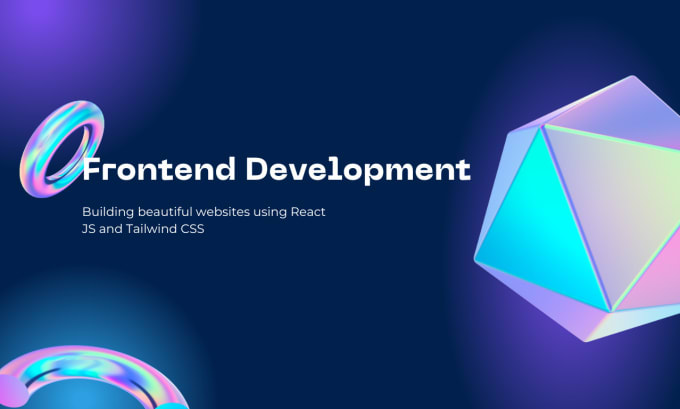 Frontend Development

Building beautiful websites using React JS and Tailwind CSS